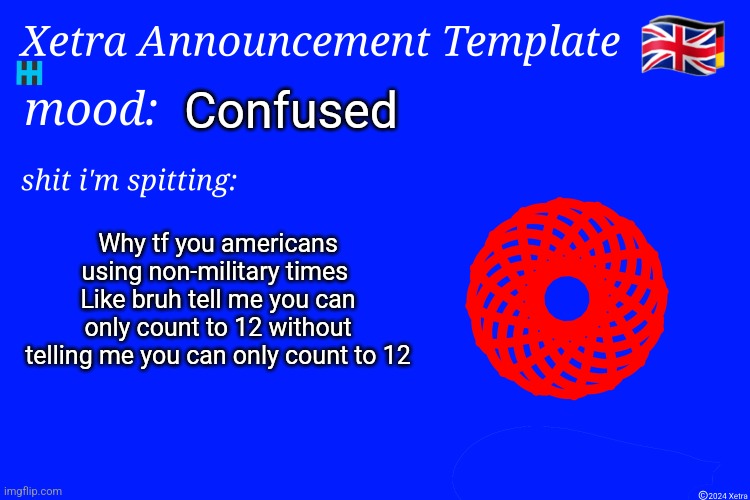 Xetra Announcement Template

mood: Confused

shit i'm spitting:

Why tf you americans using non-military times
Like bruh tell me you can only count to 12 without telling me you can only count to 12

imgflip.com

©2024 Xetra